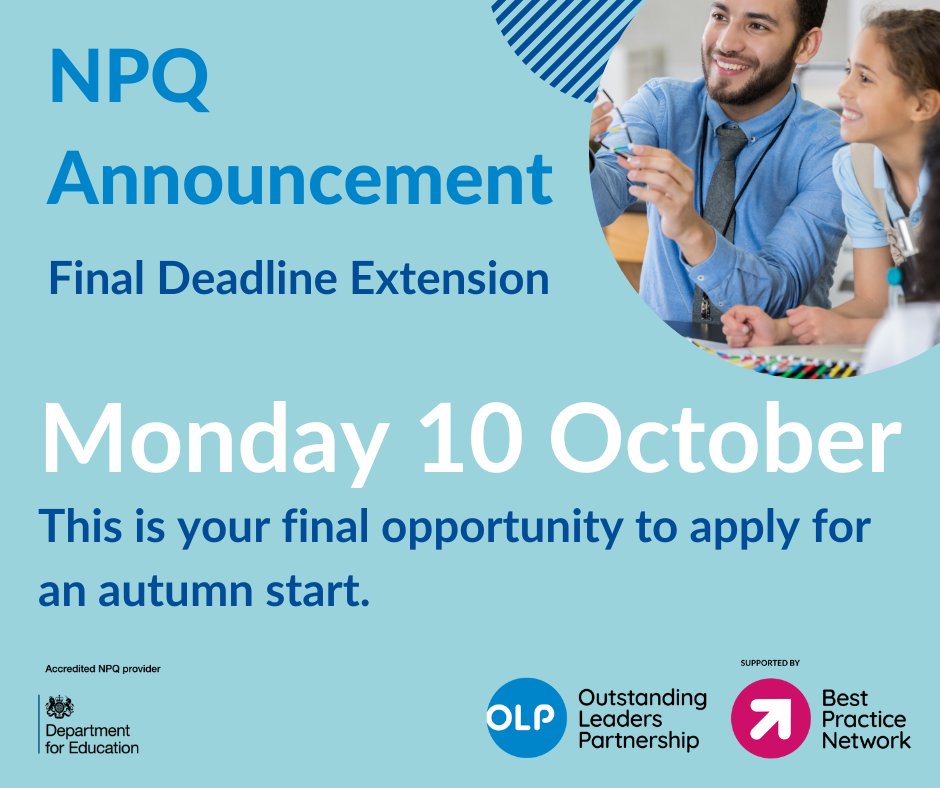 NPQ Announcement

Final Deadline Extension

Monday 10 October

This is your final opportunity to apply for an autumn start.

Accredited NPQ provider

Department for Education

OLP Outstanding Leaders Partnership

SUPPORTED BY

Best Practice Network